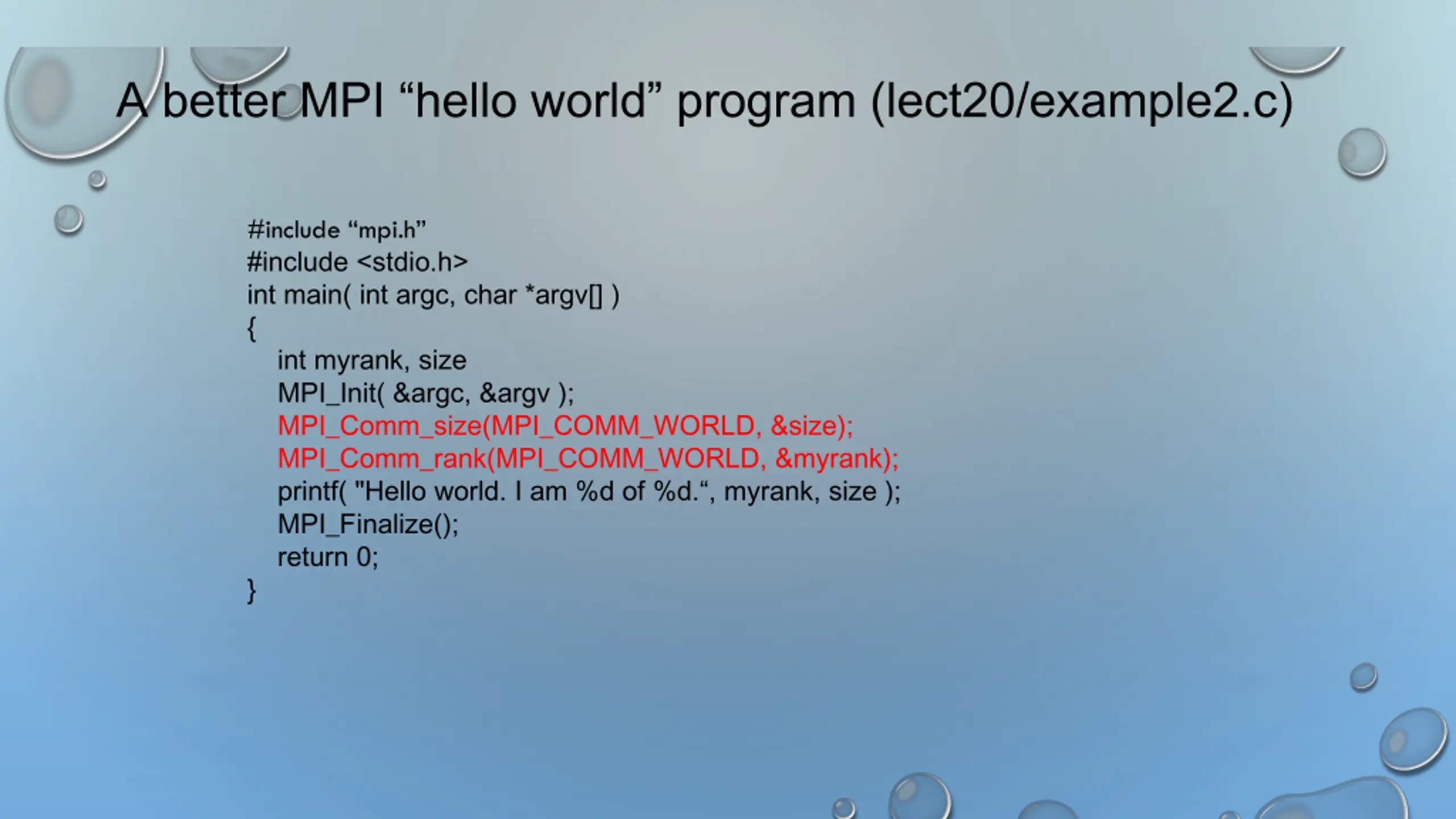 A better MPI “hello world” program (lect20/example2.c)

#include “mpi.h”
#include <stdio.h>
int main( int argc, char *argv[] )
{
int myrank, size
MPI_Init( &argc, &argv );
MPI_Comm_size(MPI_COMM_WORLD, &size);
MPI_Comm_rank(MPI_COMM_WORLD, &myrank);
printf( "Hello world. I am %d of %d.“, myrank, size );
MPI_Finalize();
return 0;
}